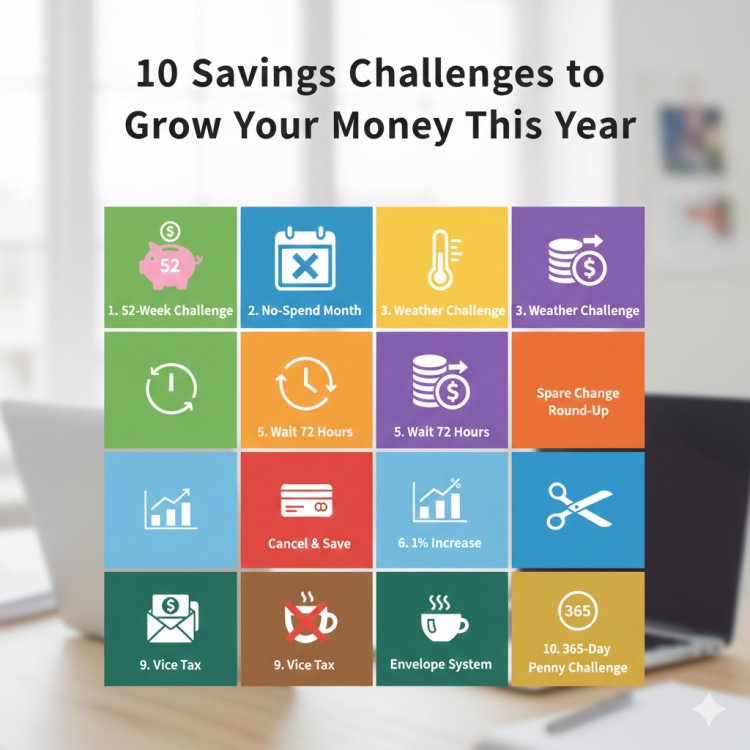 10 Savings Challenges to Grow Your Money This Year

52

1. 52-Week Challenge

2. No-Spend Month

3. Weather Challenge

3. Weather Challenge

5. Wait 72 Hours

5. Wait 72 Hours

Spare Change Round-Up

Cancel & Save

6. 1% Increase

9. Vice Tax

9. Vice Tax

Envelope System

365

10. 365-Day Penny Challenge